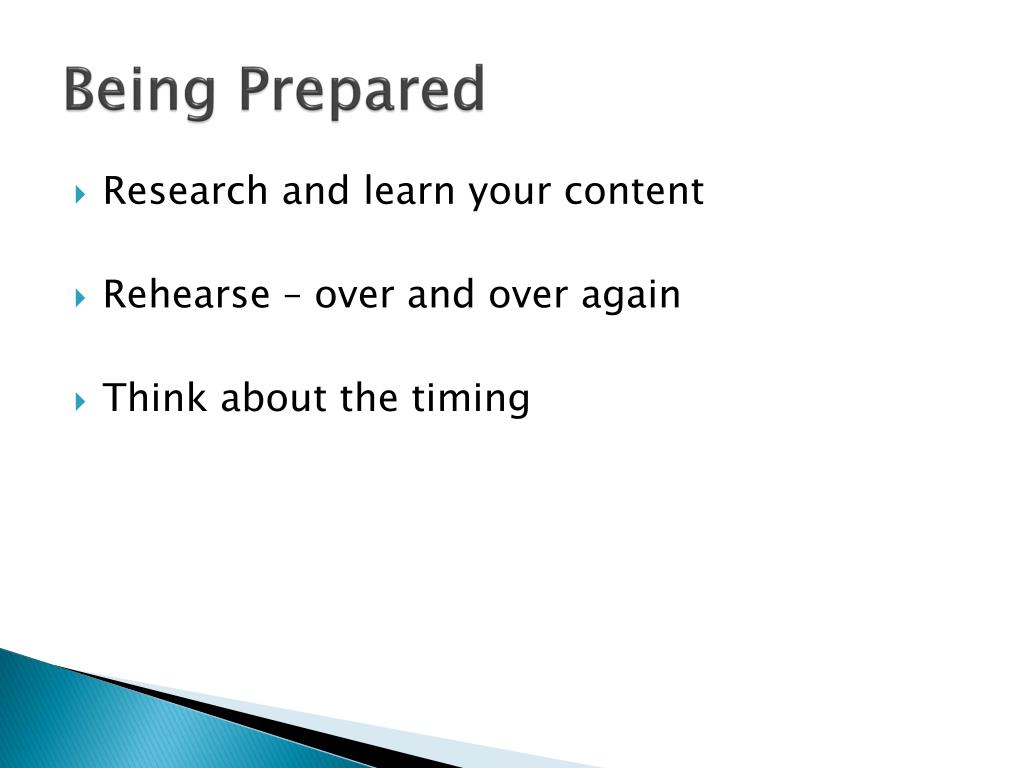 Being Prepared

Research and learn your content

Rehearse – over and over again

Think about the timing